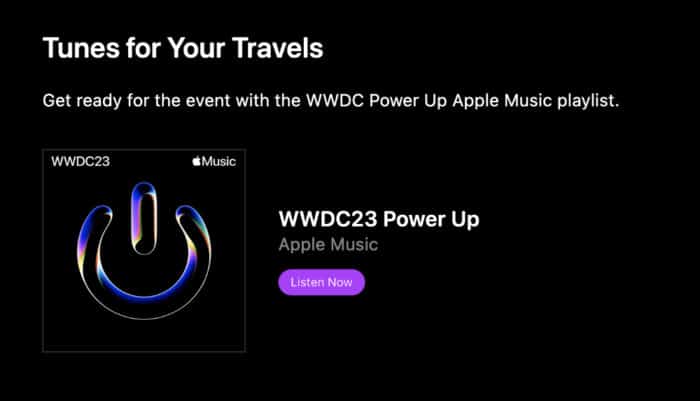 Tunes for Your Travels

Get ready for the event with the WWDC Power Up Apple Music playlist.

WWDC23

Music

WWDC23 Power Up

Apple Music

Listen Now